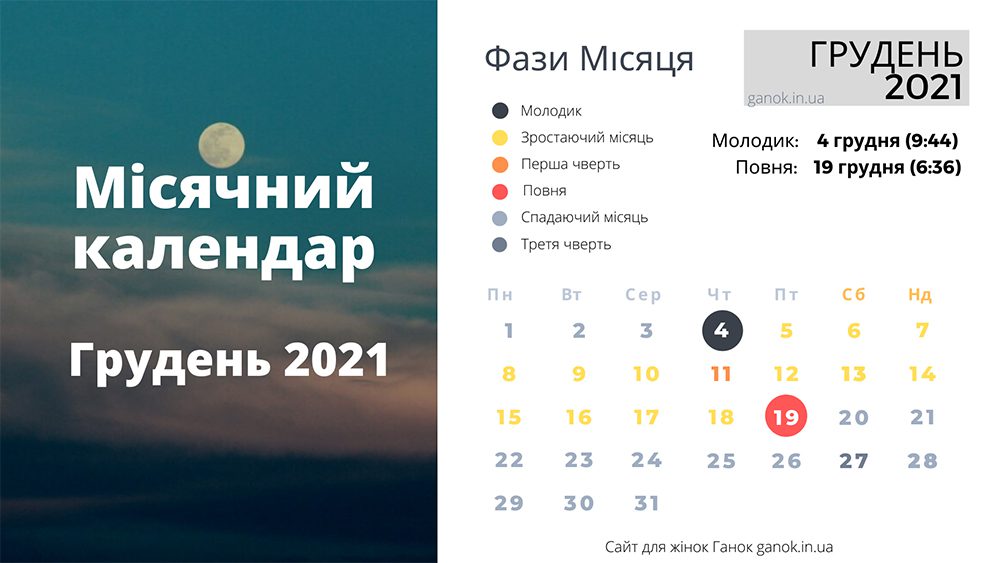 Місячний календар

Грудень 2021

Фази Місяця

ГРУДЕНЬ 2021
ganok.in.ua

Молодик
Зростаючий місяць
Перша чверть
Повня
Спадаючий місяць
Третя чверть

Молодик: 4 грудня (9:44)
Повня: 19 грудня (6:36)

| Пн | Вт | Сер | Чт | Пт | Сб | Нд |
|---|---|---|---|---|---|---|
| 1 | 2 | 3 | 4 | 5 | 6 | 7 |
| 8 | 9 | 10 | 11 | 12 | 13 | 14 |
| 15 | 16 | 17 | 18 | 19 | 20 | 21 |
| 22 | 23 | 24 | 25 | 26 | 27 | 28 |
| 29 | 30 | 31 | | | | |

Сайт для жінок Ганок ganok.in.ua